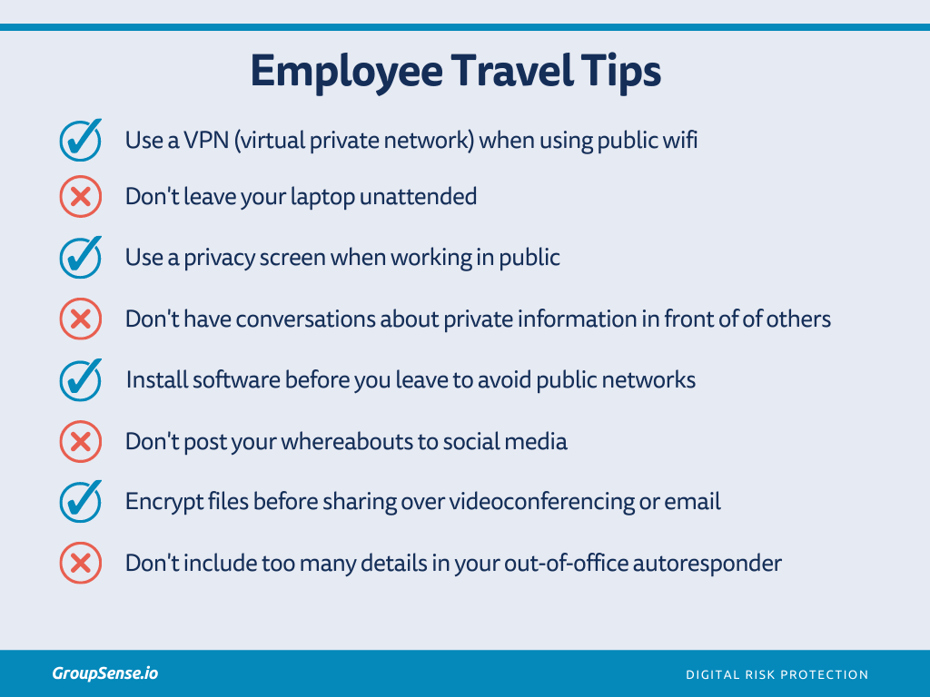 Employee Travel Tips

Use a VPN (virtual private network) when using public wifi

Don't leave your laptop unattended

Use a privacy screen when working in public

Don't have conversations about private information in front of of others

Install software before you leave to avoid public networks

Don't post your whereabouts to social media

Encrypt files before sharing over videoconferencing or email

Don't include too many details in your out-of-office autoresponder

GroupSense.io

DIGITAL RISK PROTECTION